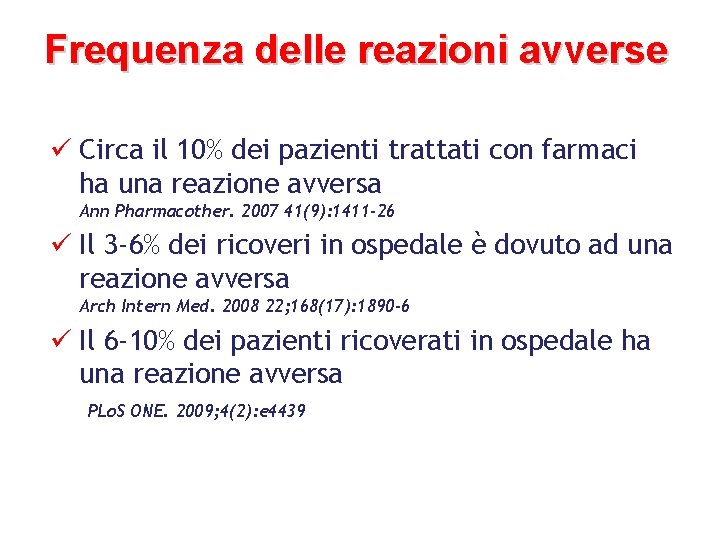 Frequenza delle reazioni avverse

✓ Circa il 10% dei pazienti trattati con farmaci ha una reazione avversa
Ann Pharmacother. 2007 41(9):1411-26

✓ Il 3-6% dei ricoveri in ospedale è dovuto ad una reazione avversa
Arch Intern Med. 2008 22;168(17):1890-6

✓ Il 6-10% dei pazienti ricoverati in ospedale ha una reazione avversa
PLoS ONE. 2009;4(2):e4439